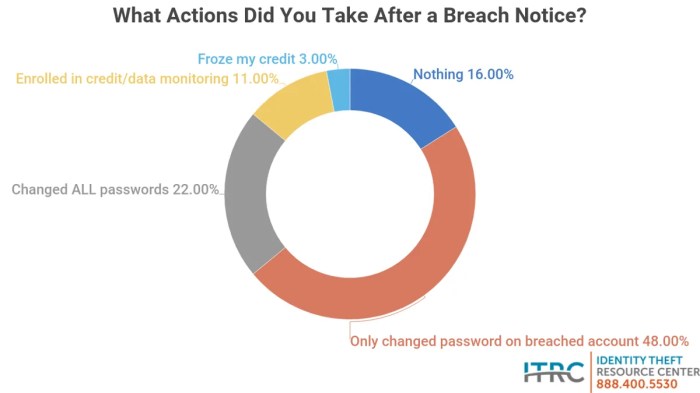 What Actions Did You Take After a Breach Notice?

Froze my credit 3.00%

Enrolled in credit/data monitoring 11.00%

Nothing 16.00%

Changed ALL passwords 22.00%

Only changed password on breached account 48.00%

ITRC IDENTITY THEFT RESOURCE CENTER 888.400.5530